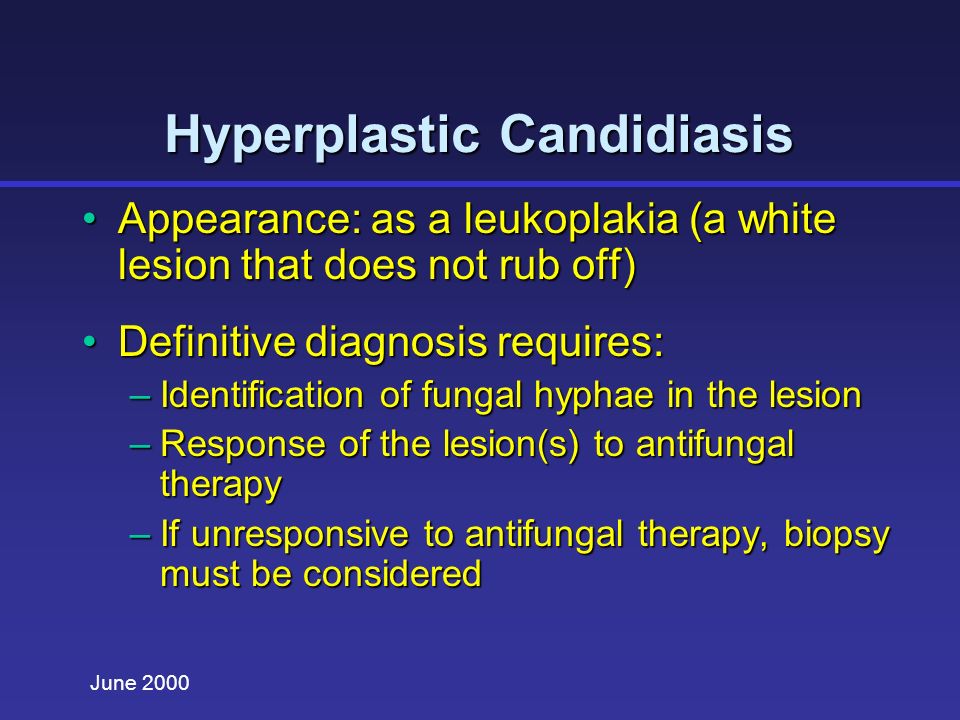 Hyperplastic Candidiasis

• Appearance: as a leukoplakia (a white lesion that does not rub off)

• Definitive diagnosis requires:
– Identification of fungal hyphae in the lesion
– Response of the lesion(s) to antifungal therapy
– If unresponsive to antifungal therapy, biopsy must be considered

June 2000